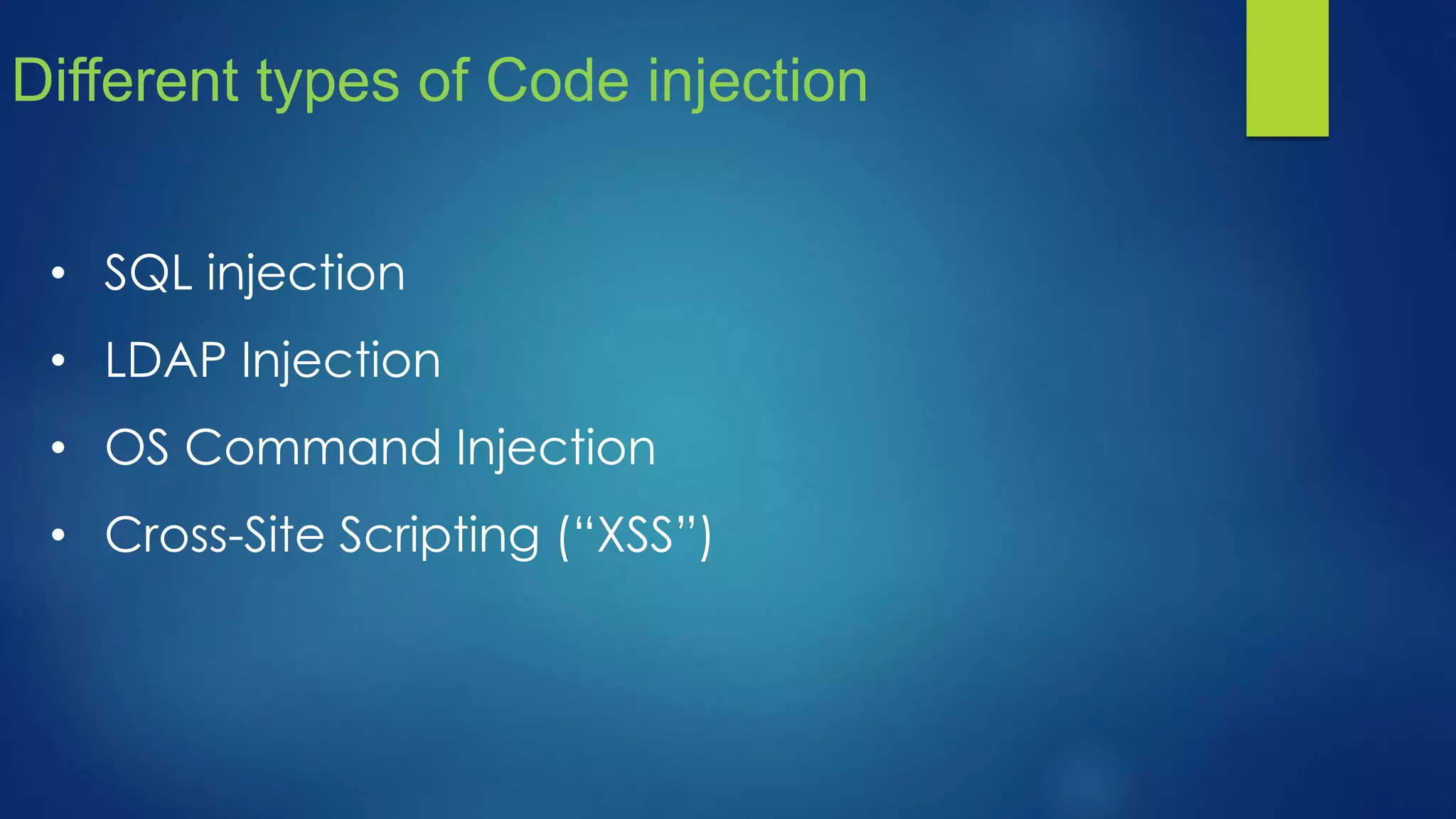 Different types of Code injection

• SQL injection
• LDAP Injection
• OS Command Injection
• Cross-Site Scripting (“XSS”)